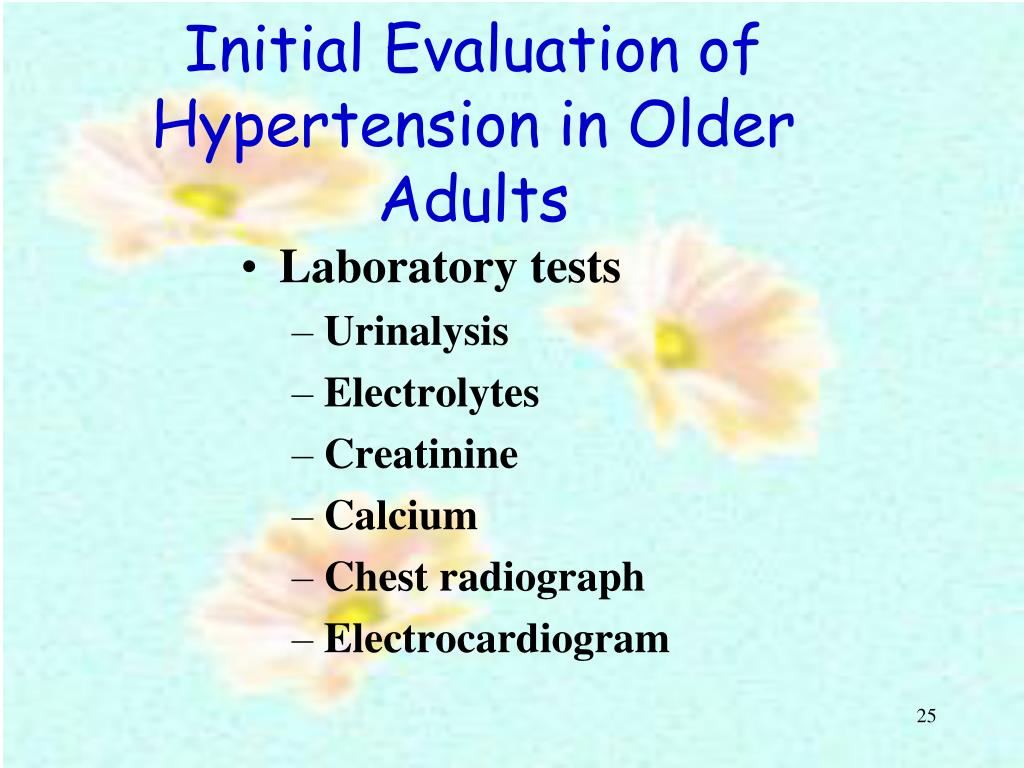 Initial Evaluation of Hypertension in Older Adults

• Laboratory tests
– Urinalysis
– Electrolytes
– Creatinine
– Calcium
– Chest radiograph
– Electrocardiogram

25